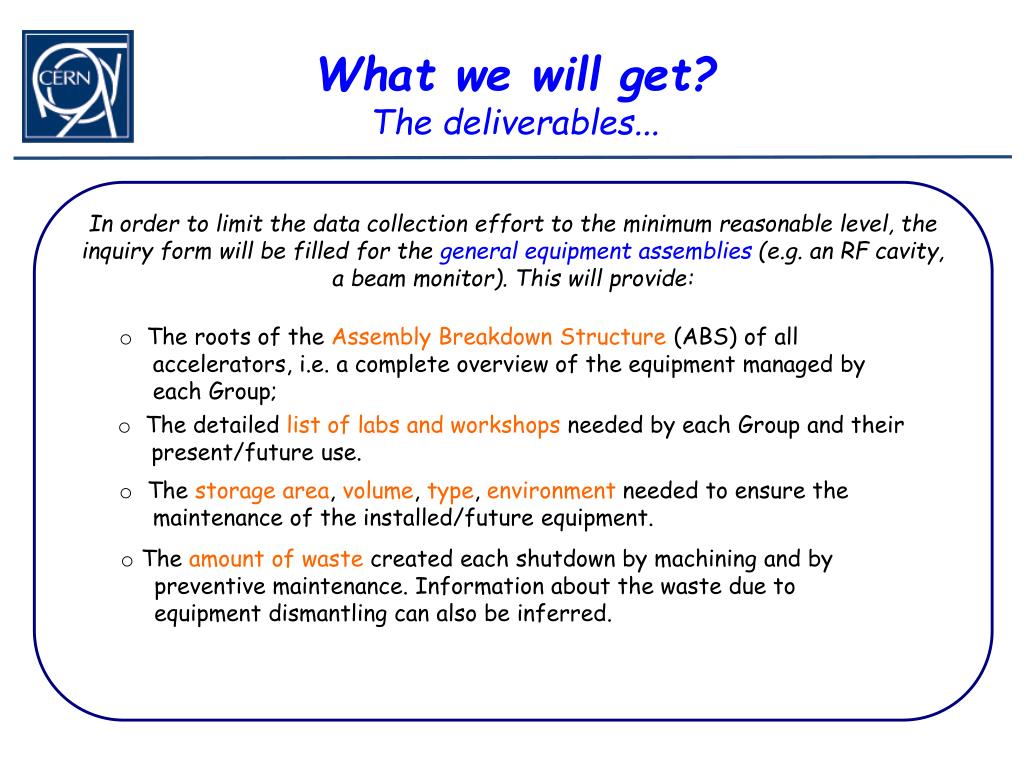 CERN

What we will get?
The deliverables...

In order to limit the data collection effort to the minimum reasonable level, the inquiry form will be filled for the general equipment assemblies (e.g. an RF cavity, a beam monitor). This will provide:

o The roots of the Assembly Breakdown Structure (ABS) of all accelerators, i.e. a complete overview of the equipment managed by each Group;

o The detailed list of labs and workshops needed by each Group and their present/future use.

o The storage area, volume, type, environment needed to ensure the maintenance of the installed/future equipment.

o The amount of waste created each shutdown by machining and by preventive maintenance. Information about the waste due to equipment dismantling can also be inferred.